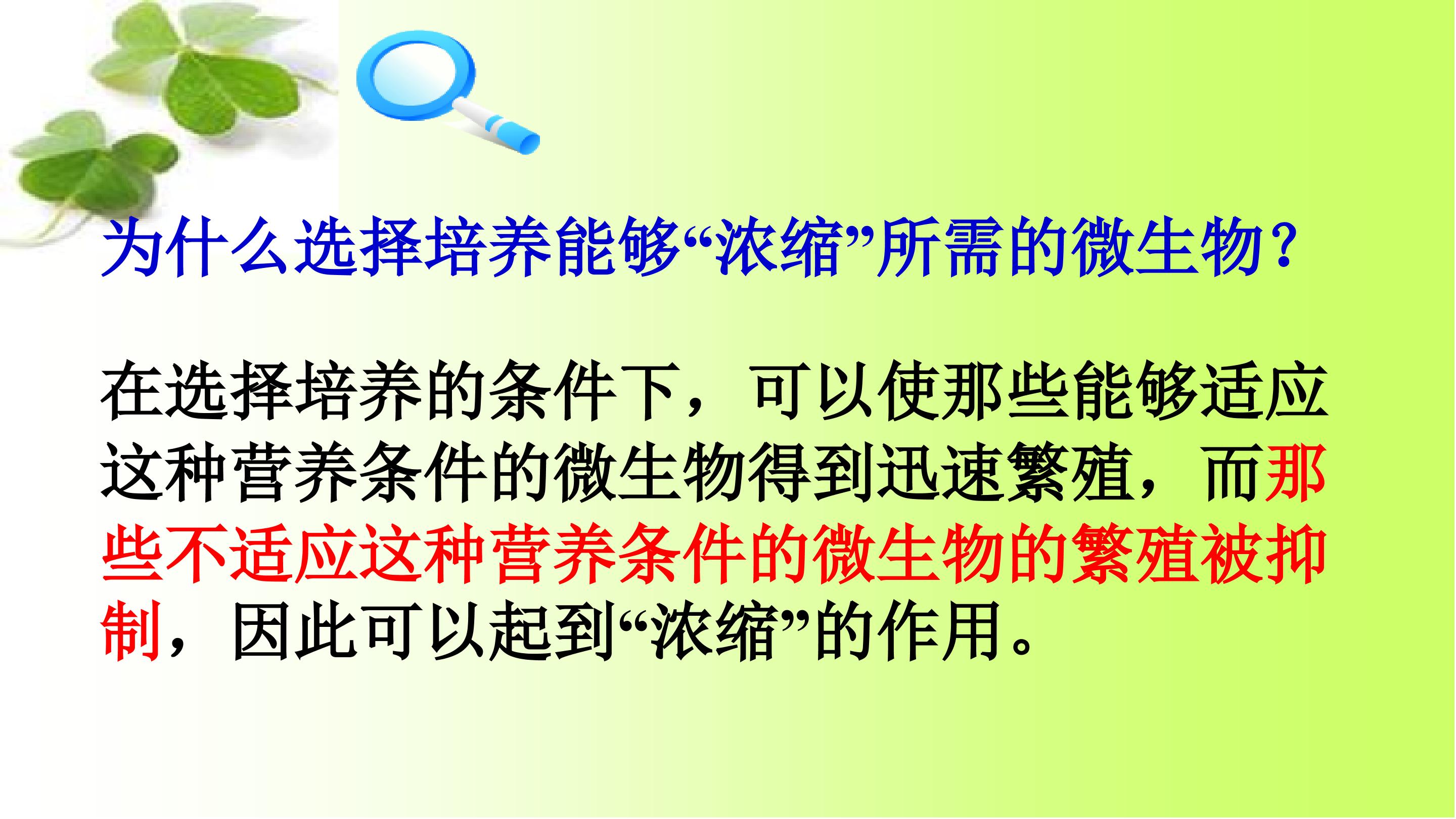 为什么选择培养能够“浓缩”所需的微生物？

在选择培养的条件下，可以使那些能够适应这种营养条件的微生物得到迅速繁殖，而那些不适应这种营养条件的微生物的繁殖被抑制，因此可以起到“浓缩”的作用。